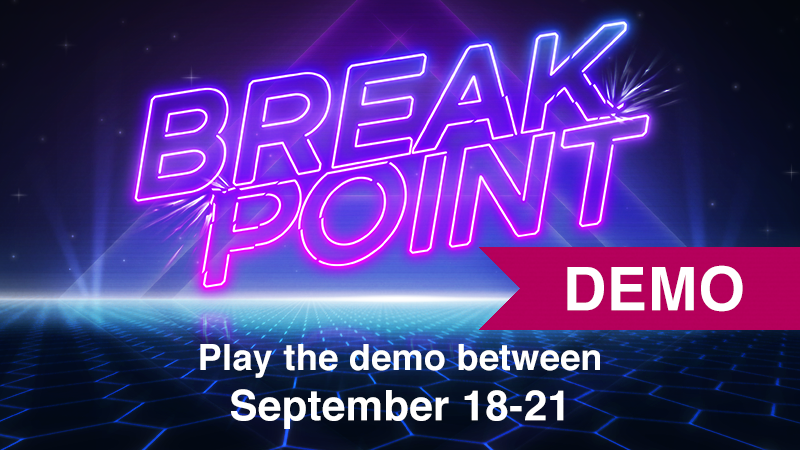 BREAK POINT

DEMO

Play the demo between September 18-21